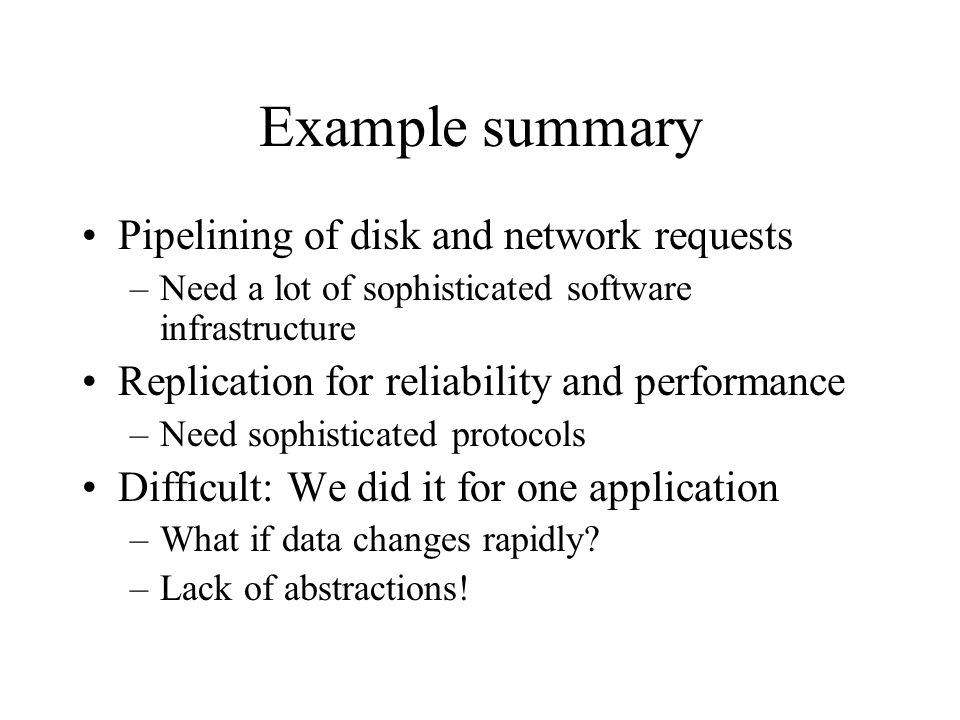 Example summary

• Pipelining of disk and network requests
– Need a lot of sophisticated software infrastructure
• Replication for reliability and performance
– Need sophisticated protocols
• Difficult: We did it for one application
– What if data changes rapidly?
– Lack of abstractions!